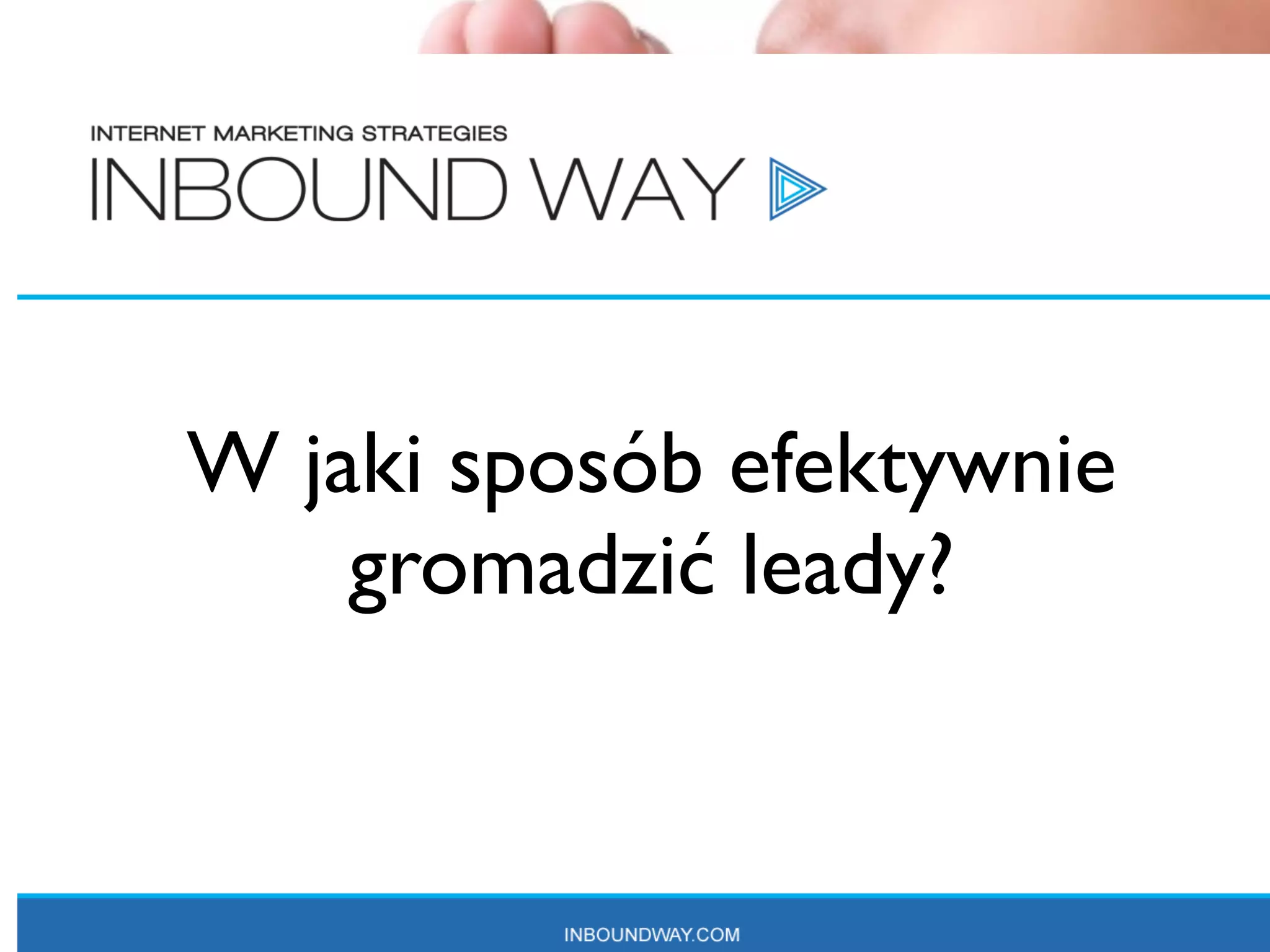 INTERNET MARKETING STRATEGIES
INBOUND WAY

W jaki sposób efektywnie gromadzić leady?

INBOUNDWAY.COM